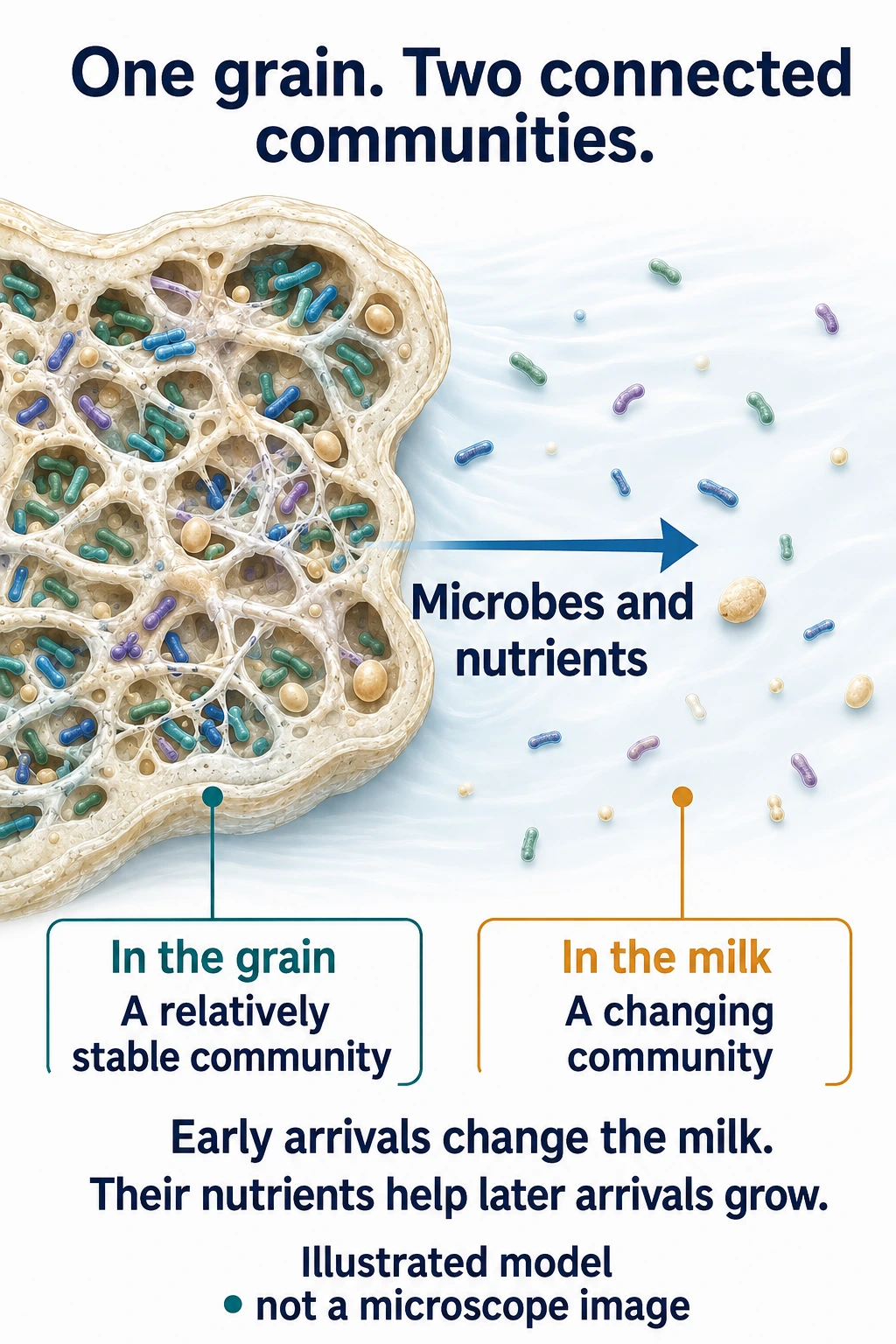 One grain. Two connected communities.

Microbes and nutrients

In the grain
A relatively stable community

In the milk
A changing community

Early arrivals change the milk.
Their nutrients help later arrivals grow.

Illustrated model
• not a microscope image